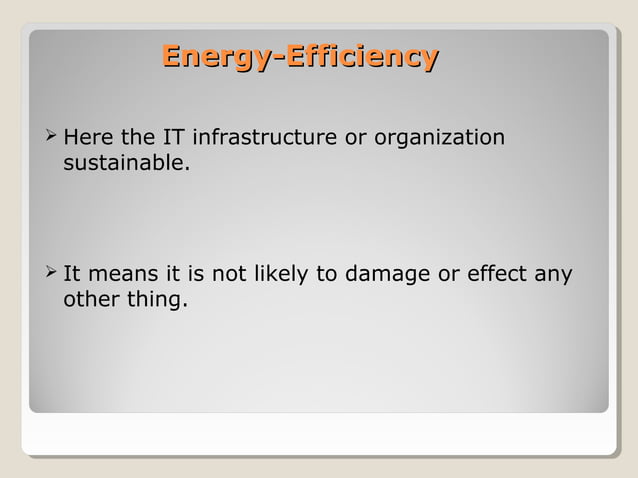 Energy-Efficiency

➢ Here the IT infrastructure or organization sustainable.

➢ It means it is not likely to damage or effect any other thing.